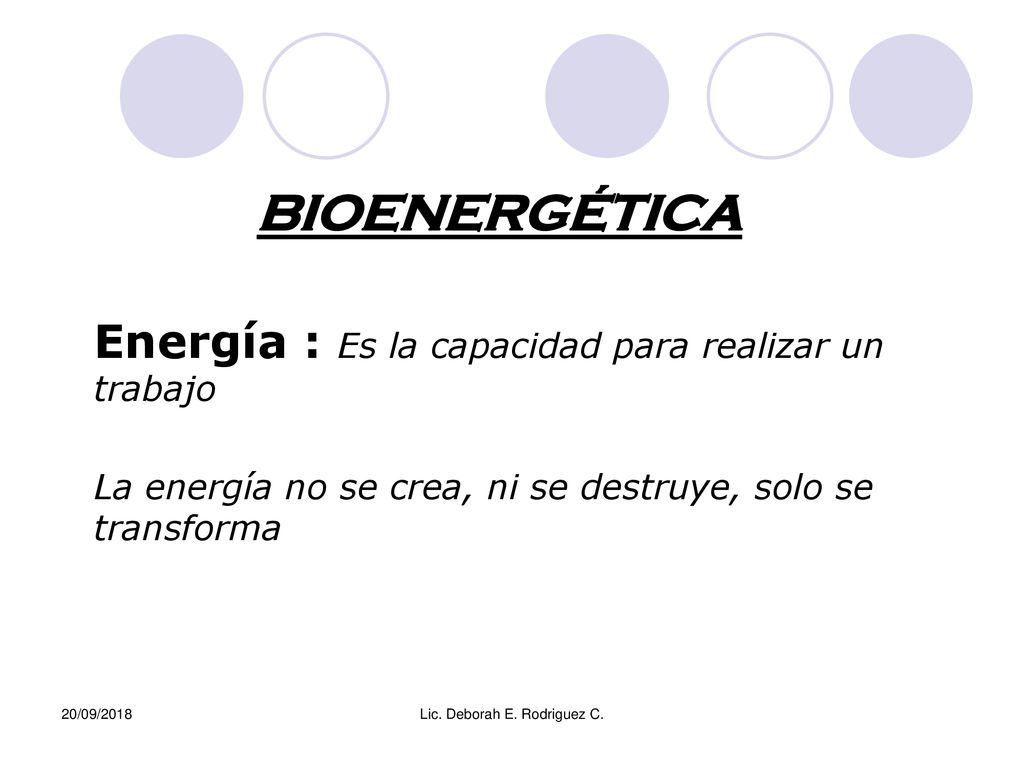 BIOENERGÉTICA

Energía : Es la capacidad para realizar un trabajo

La energía no se crea, ni se destruye, solo se transforma

20/09/2018

Lic. Deborah E. Rodriguez C.